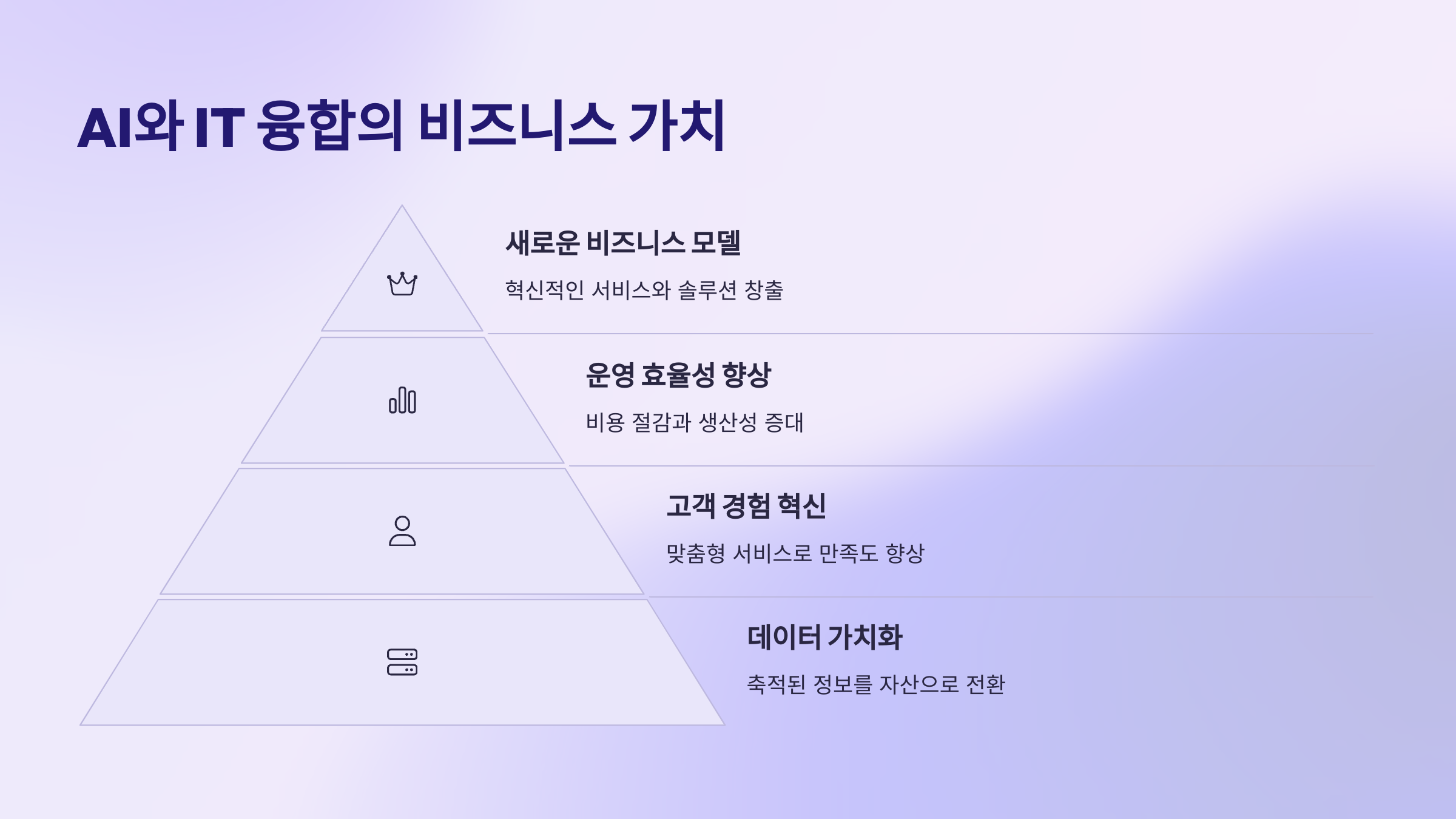 AI와 IT 융합의 비즈니스 가치

새로운 비즈니스 모델

혁신적인 서비스와 솔루션 창출

운영 효율성 향상

비용 절감과 생산성 증대

고객 경험 혁신

맞춤형 서비스로 만족도 향상

데이터 가치화

축적된 정보를 자산으로 전환